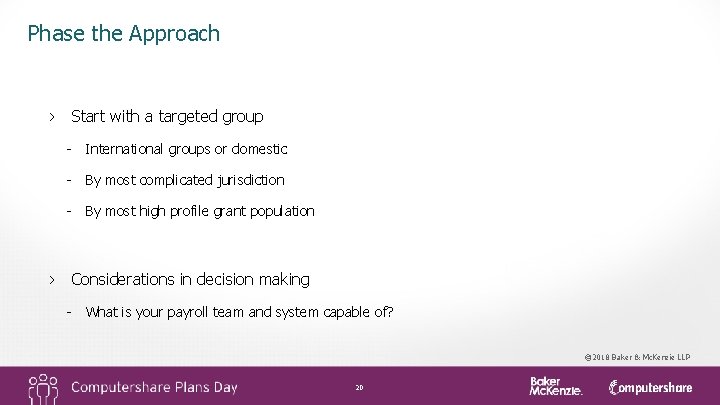 Phase the Approach

› Start with a targeted group

- International groups or domestic

- By most complicated jurisdiction

- By most high profile grant population

› Considerations in decision making

- What is your payroll team and system capable of?

©2018 Baker & McKenzie LLP

Computershare Plans Day

20

Baker McKenzie.

Computershare